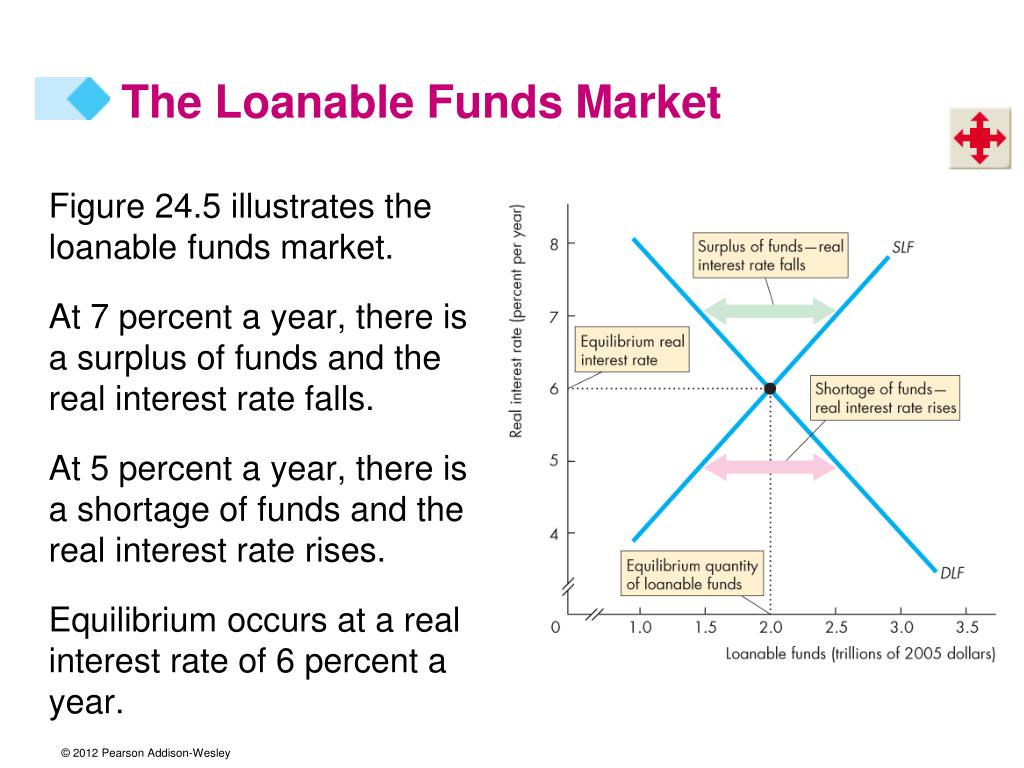 The Loanable Funds Market

Figure 24.5 illustrates the loanable funds market.

At 7 percent a year, there is a surplus of funds and the real interest rate falls.

At 5 percent a year, there is a shortage of funds and the real interest rate rises.

Equilibrium occurs at a real interest rate of 6 percent a year.

Real interest rate (percent per year)
8
7
6
5
4
0
Surplus of funds—real interest rate falls
SLF
Equilibrium real interest rate
Shortage of funds—real interest rate rises
Equilibrium quantity of loanable funds
DLF
1.0 1.5 2.0 2.5 3.0 3.5
Loanable funds (trillions of 2005 dollars)

© 2012 Pearson Addison-Wesley